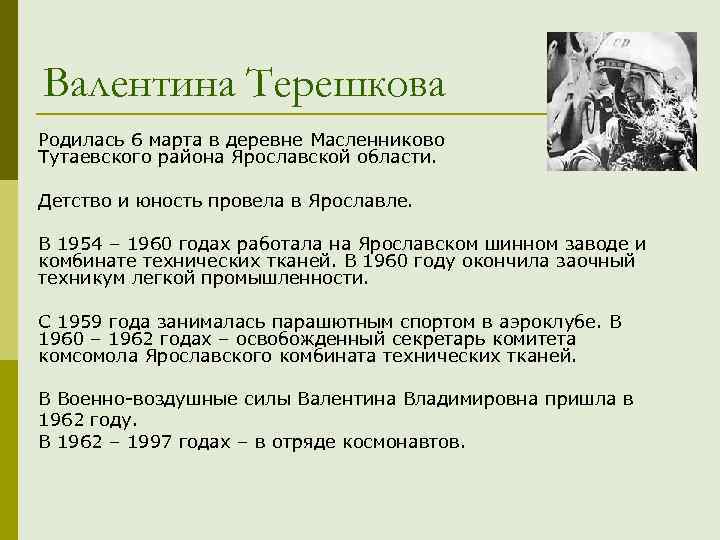 Валентина Терешкова

Родилась 6 марта в деревне Масленниково Тутаевского района Ярославской области.

Детство и юность провела в Ярославле.

В 1954 – 1960 годах работала на Ярославском шинном заводе и комбинате технических тканей. В 1960 году окончила заочный техникум легкой промышленности.

С 1959 года занималась парашютным спортом в аэроклубе. В 1960 – 1962 годах – освобожденный секретарь комитета комсомола Ярославского комбината технических тканей.

В Военно-воздушные силы Валентина Владимировна пришла в 1962 году.
В 1962 – 1997 годах – в отряде космонавтов.